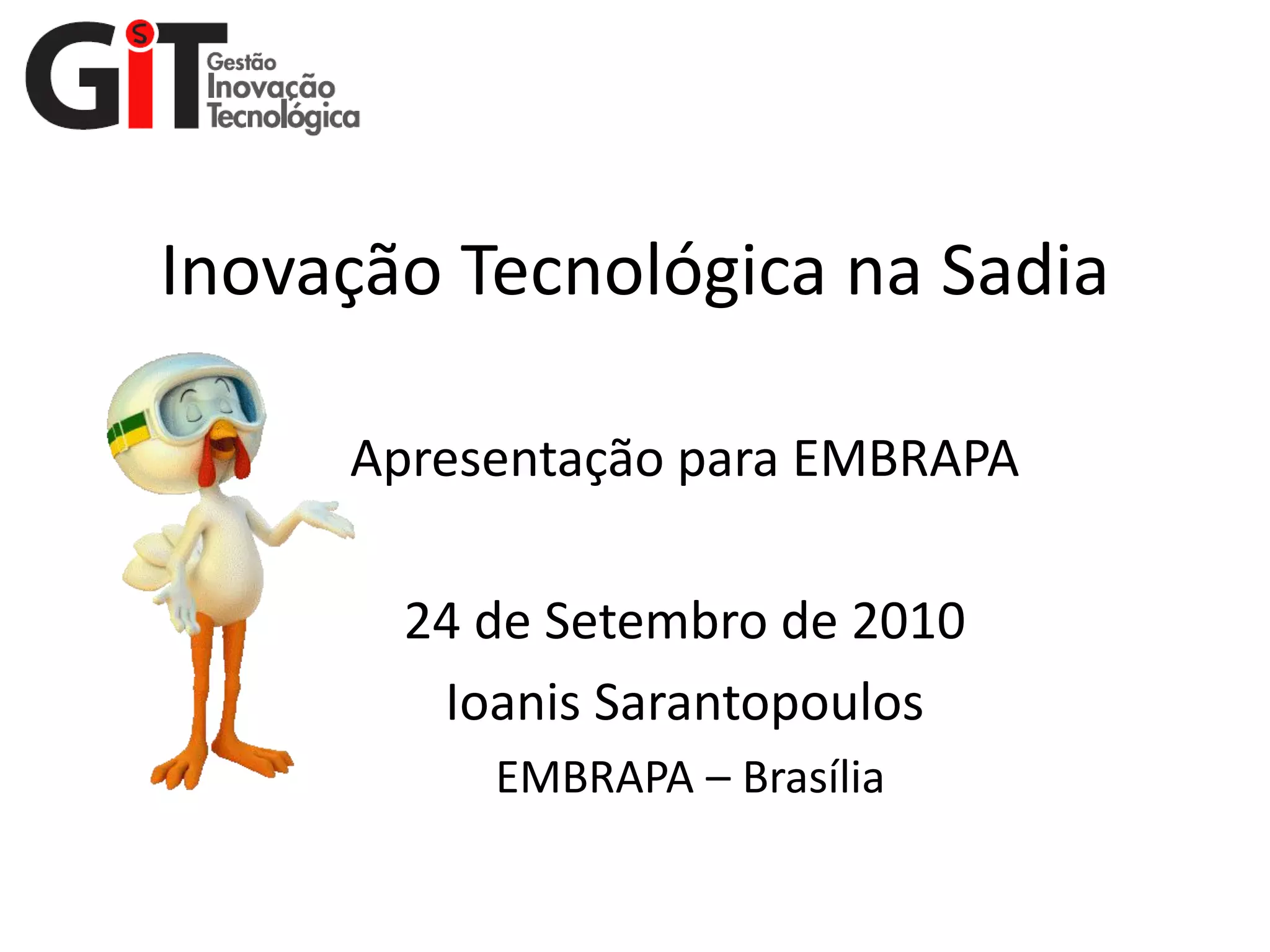 GiT S
Gestão
Inovação
Tecnológica

Inovação Tecnológica na Sadia

Apresentação para EMBRAPA

24 de Setembro de 2010

Ioanis Sarantopoulos

EMBRAPA – Brasília